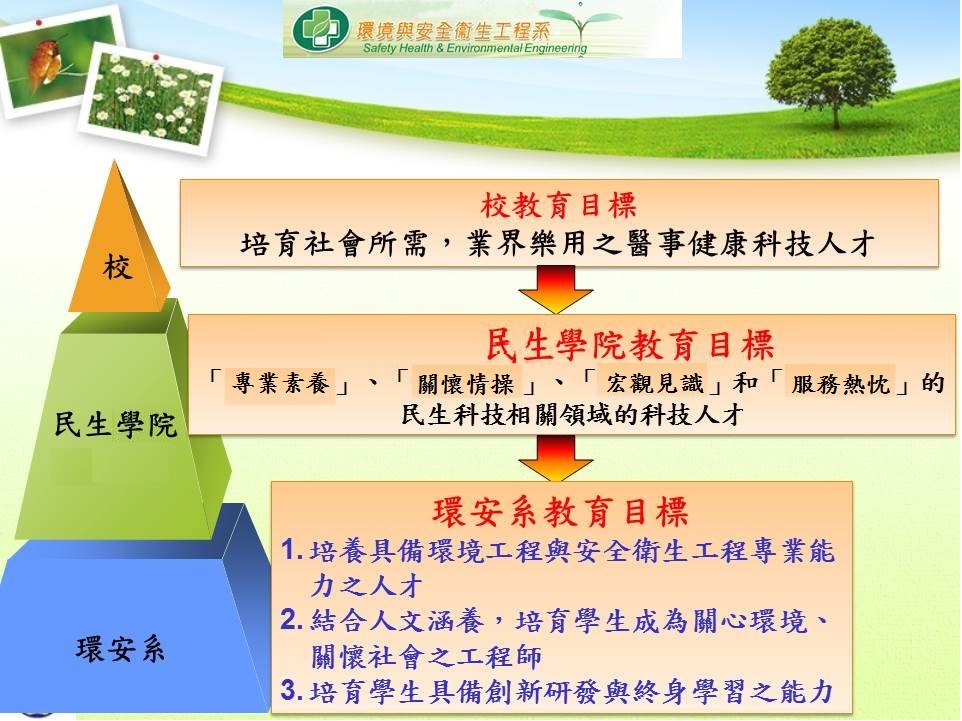 環境與安全衛生工程系
Safety Health & Environmental Engineering

校

民生學院

環安系

校教育目標
培育社會所需，業界樂用之醫事健康科技人才

民生學院教育目標
「專業素養」、「關懷情操」、「宏觀見識」和「服務熱忱」的民生科技相關領域的科技人才

環安系教育目標
1. 培養具備環境工程與安全衛生工程專業能力之人才
2. 結合人文涵養，培育學生成為關心環境、關懷社會之工程師
3. 培育學生具備創新研發與終身學習之能力